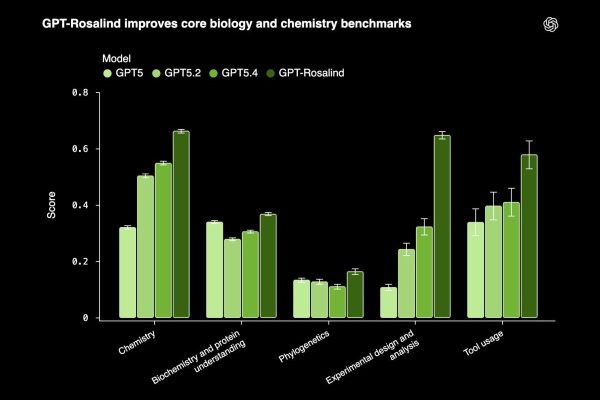 GPT-Rosalind improves core biology and chemistry benchmarks

Model
GPT5
GPT5.2
GPT5.4
GPT-Rosalind

Score

0.8
0.6
0.4
0.2
0

Chemistry
Biochemistry and protein understanding
Phylogenetics
Experimental design and analysis
Tool usage